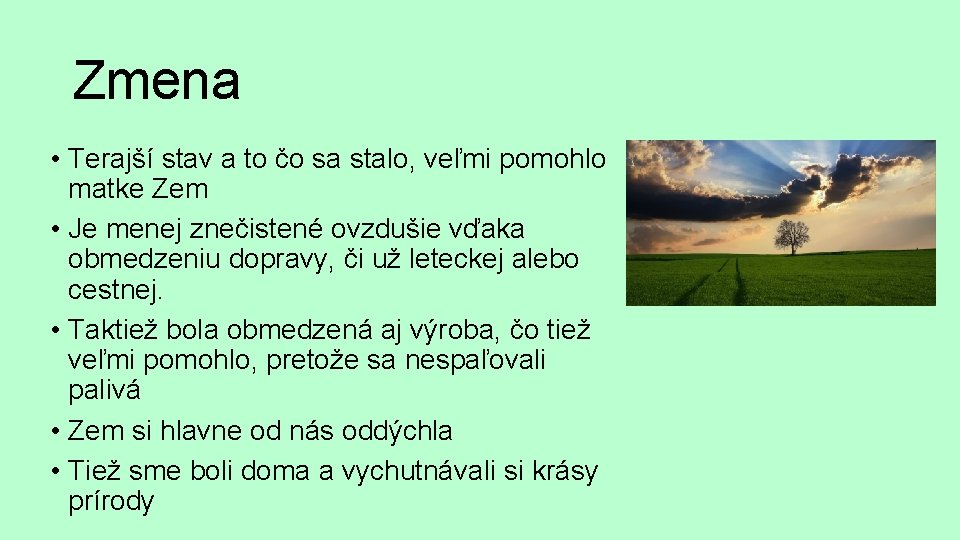 Zmena

• Terajší stav a to čo sa stalo, veľmi pomohlo matke Zem
• Je menej znečistené ovzdušie vďaka obmedzeniu dopravy, či už leteckej alebo cestnej.
• Taktiež bola obmedzená aj výroba, čo tiež veľmi pomohlo, pretože sa nespaľovali palivá
• Zem si hlavne od nás oddýchla
• Tiež sme boli doma a vychutnávali si krásy prírody